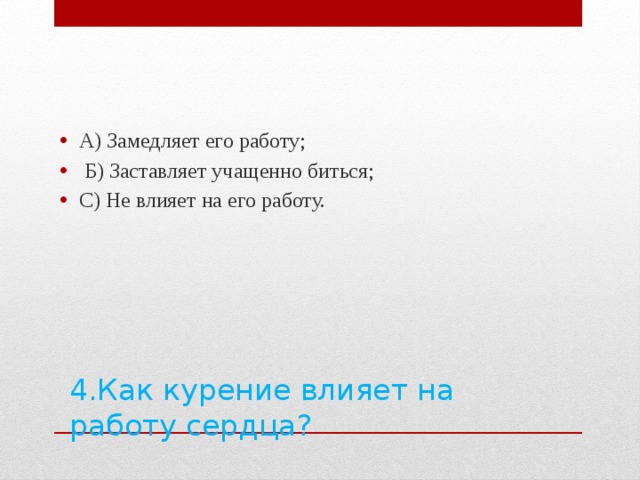 • А) Замедляет его работу;
• Б) Заставляет учащенно биться;
• С) Не влияет на его работу.

4.Как курение влияет на работу сердца?